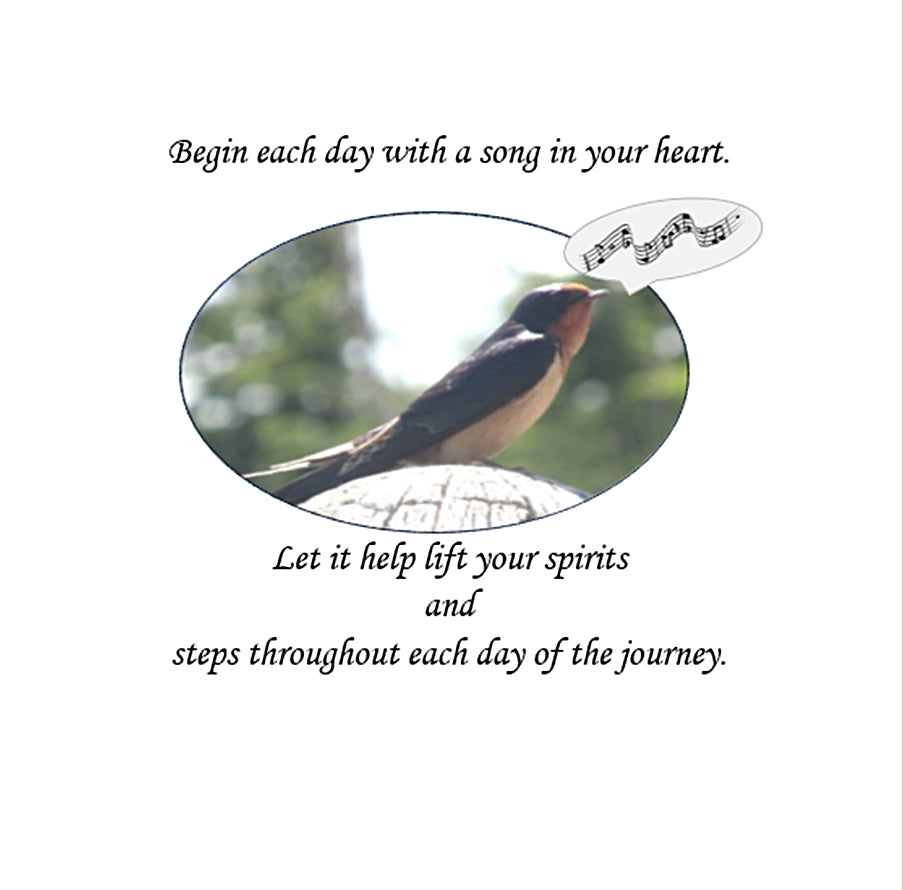 Begin each day with a song in your heart.

Let it help lift your spirits
and
steps throughout each day of the journey.